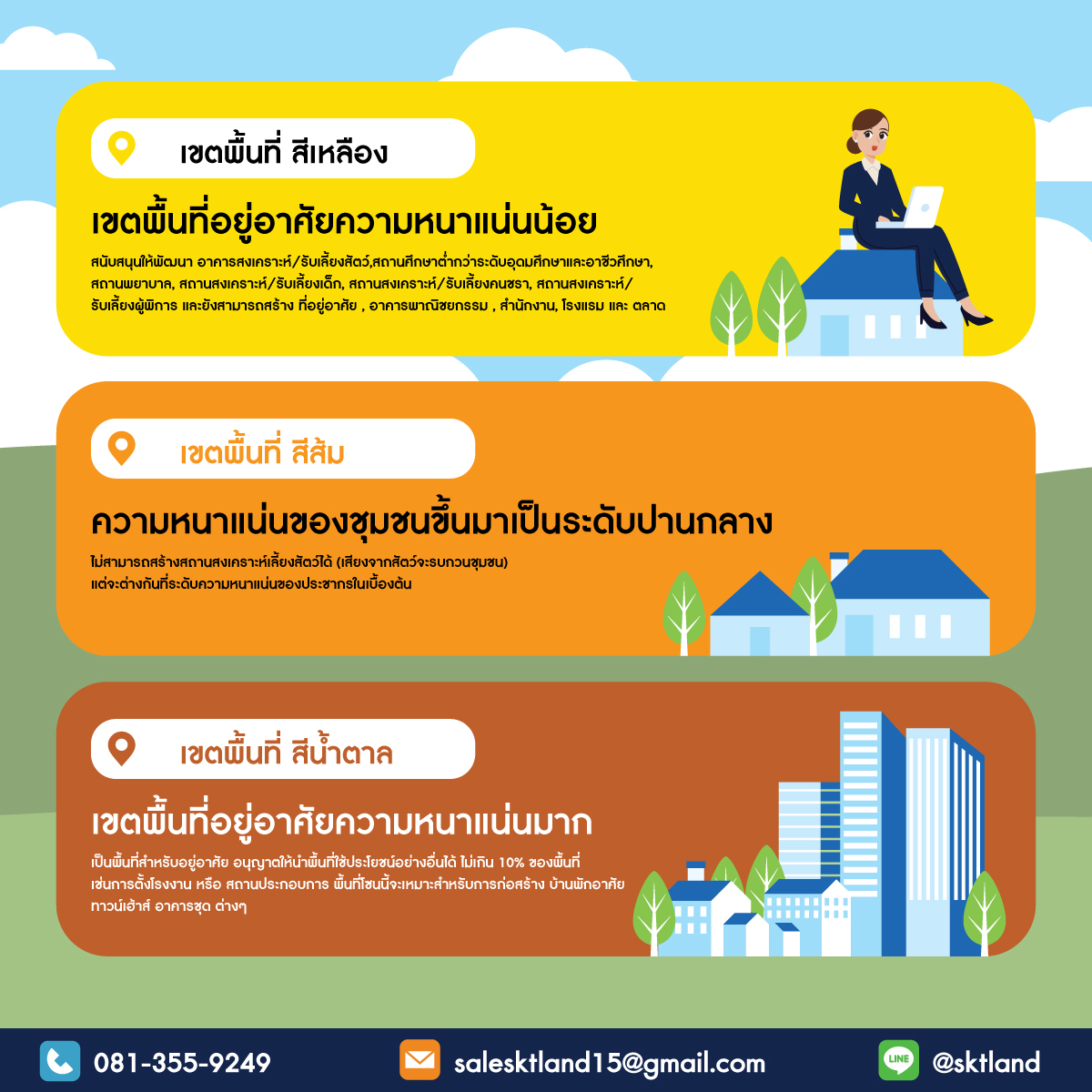 เขตพื้นที่ สีเหลือง

เขตพื้นที่อยู่อาศัยความหนาแน่นน้อย

สนับสนุนให้พัฒนา อาคารสงเคราะห์/รับเลี้ยงสัตว์,สถานศึกษาต่ำกว่าระดับอุดมศึกษาและอาชีวศึกษา, สถานพยาบาล, สถานสงเคราะห์/รับเลี้ยงเด็ก, สถานสงเคราะห์/รับเลี้ยงคนชรา, สถานสงเคราะห์/รับเลี้ยงผู้พิการ และยังสามารถสร้าง ที่อยู่อาศัย , อาคารพาณิชยกรรม , สำนักงาน, โรงแรม และ ตลาด

เขตพื้นที่ สีส้ม

ความหนาแน่นของชุมชนขึ้นมาเป็นระดับปานกลาง

ไม่สามารถสร้างสถานสงเคราะห์เลี้ยงสัตว์ได้ (เสียงจากสัตว์จะรบกวนชุมชน) แต่จะต่างกันที่ระดับความหนาแน่นของประชากรในเบื้องต้น

เขตพื้นที่ สีน้ำตาล

เขตพื้นที่อยู่อาศัยความหนาแน่นมาก

เป็นพื้นที่สำหรับอยู่อาศัย อนุญาตให้นำพื้นที่ใช้ประโยชน์อย่างอื่นได้ ไม่เกิน 10% ของพื้นที่ เช่นการตั้งโรงงาน หรือ สถานประกอบการ พื้นที่โซนนี้จะเหมาะสำหรับการก่อสร้าง บ้านพักอาศัย ทาวน์เฮ้าส์ อาคารชุด ต่างๆ

081-355-9249
salesktland15@gmail.com
LINE
@sktland